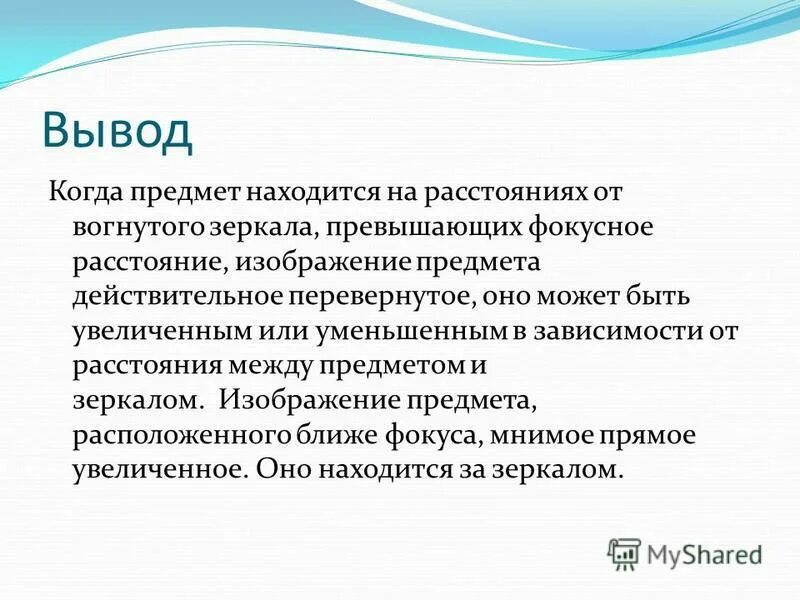 Вывод

Когда предмет находится на расстояниях от вогнутого зеркала, превышающих фокусное расстояние, изображение предмета действительное перевернутое, оно может быть увеличенным или уменьшенным в зависимости от расстояния между предметом и зеркалом. Изображение предмета, расположенного ближе фокуса, мнимое прямое увеличенное. Оно находится за зеркалом.

MyShared